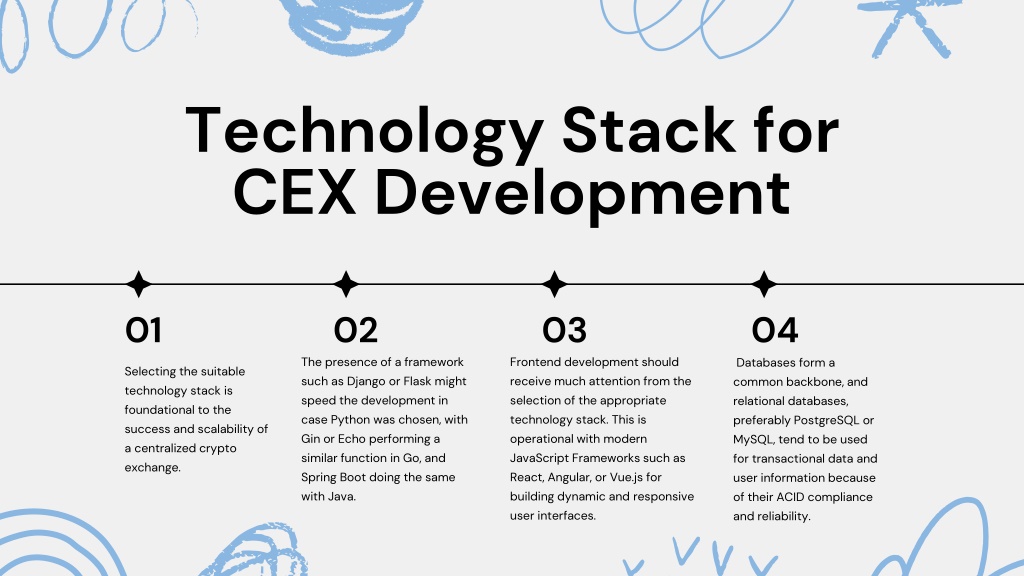 Technology Stack for CEX Development

01

Selecting the suitable technology stack is foundational to the success and scalability of a centralized crypto exchange.

02

The presence of a framework such as Django or Flask might speed the development in case Python was chosen, with Gin or Echo performing a similar function in Go, and Spring Boot doing the same with Java.

03

Frontend development should receive much attention from the selection of the appropriate technology stack. This is operational with modern JavaScript Frameworks such as React, Angular, or Vue.js for building dynamic and responsive user interfaces.

04

Databases form a common backbone, and relational databases, preferably PostgreSQL or MySQL, tend to be used for transactional data and user information because of their ACID compliance and reliability.